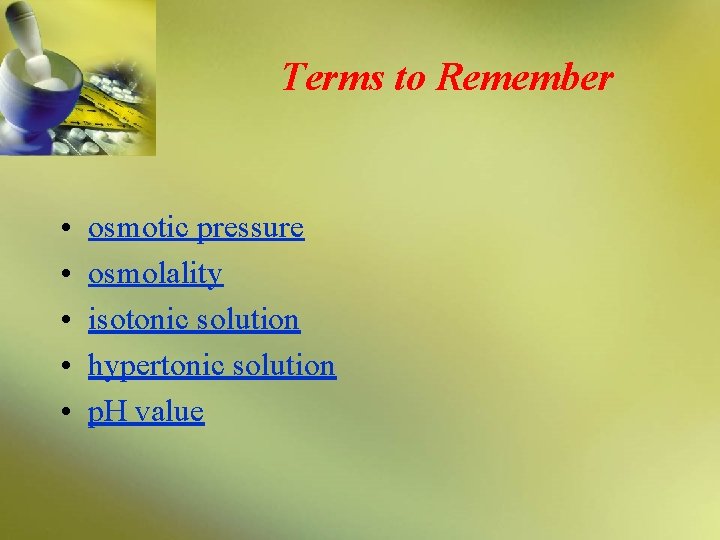 Terms to Remember

• osmotic pressure
• osmolality
• isotonic solution
• hypertonic solution
• pH value